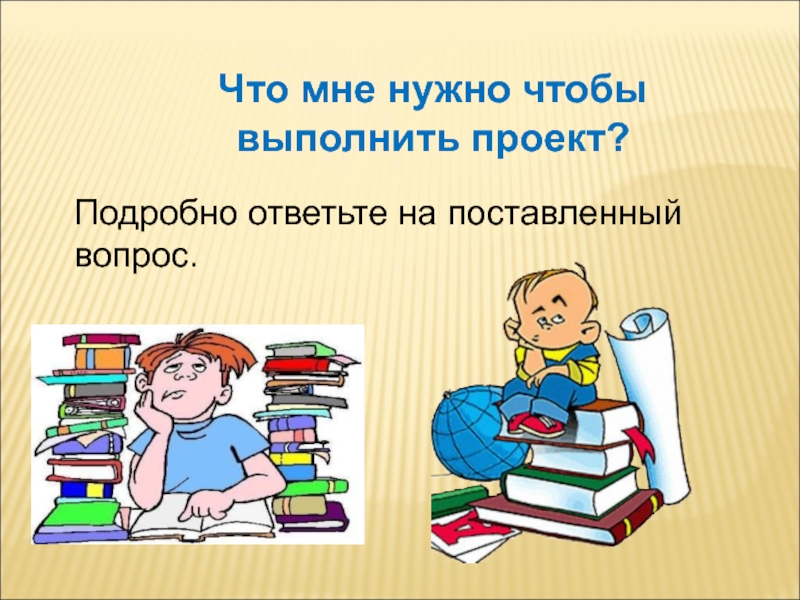 Что мне нужно чтобы выполнить проект?

Подробно ответьте на поставленный вопрос.